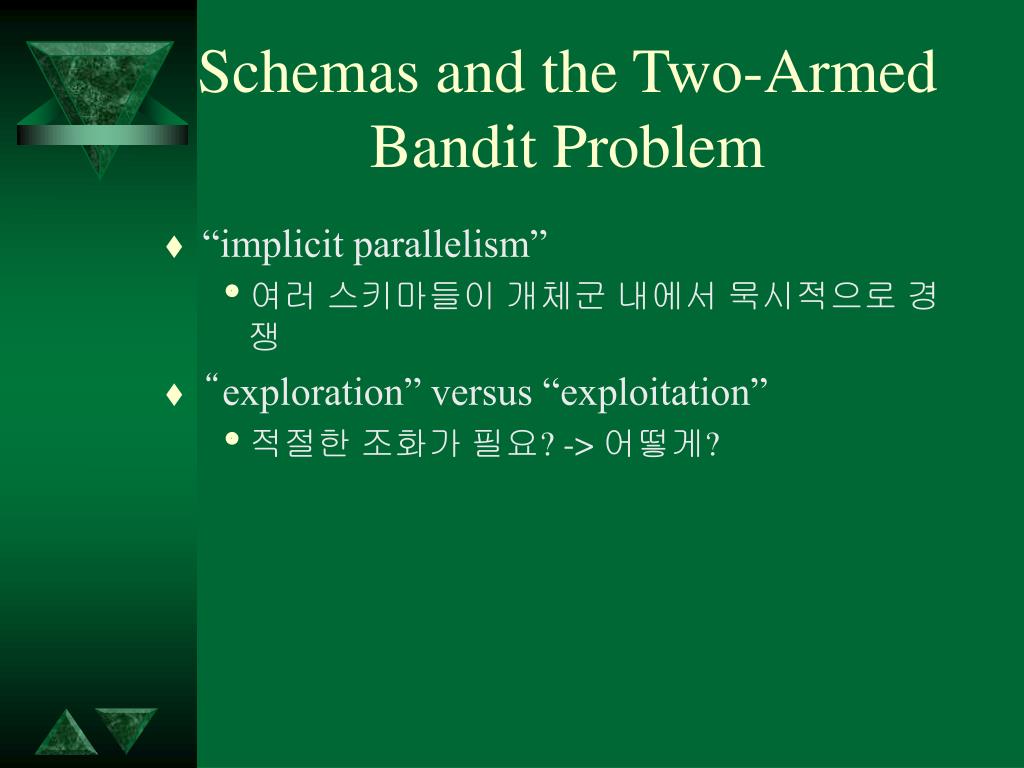 Schemas and the Two-Armed Bandit Problem

♦ “implicit parallelism”
  • 여러 스키마들이 개체군 내에서 묵시적으로 경쟁

♦ “exploration” versus “exploitation”
  • 적절한 조화가 필요? -> 어떻게?